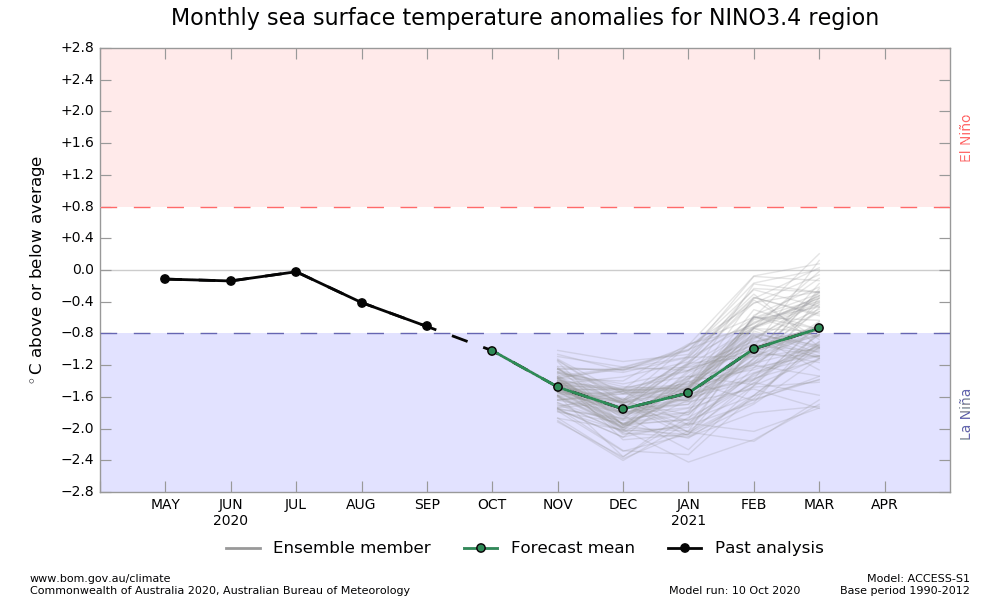 Monthly sea surface temperature anomalies for NINO3.4 region

°C above or below average

+2.8
+2.4
+2.0
+1.6
+1.2
+0.8
+0.4
0.0
−0.4
−0.8
−1.2
−1.6
−2.0
−2.4
−2.8

El Niño

La Niña

MAY
JUN
2020
JUL
AUG
SEP
OCT
NOV
DEC
JAN
2021
FEB
MAR
APR

Ensemble member
Forecast mean
Past analysis

www.bom.gov.au/climate
Commonwealth of Australia 2020, Australian Bureau of Meteorology

Model run: 10 Oct 2020

Model: ACCESS-S1
Base period 1990-2012